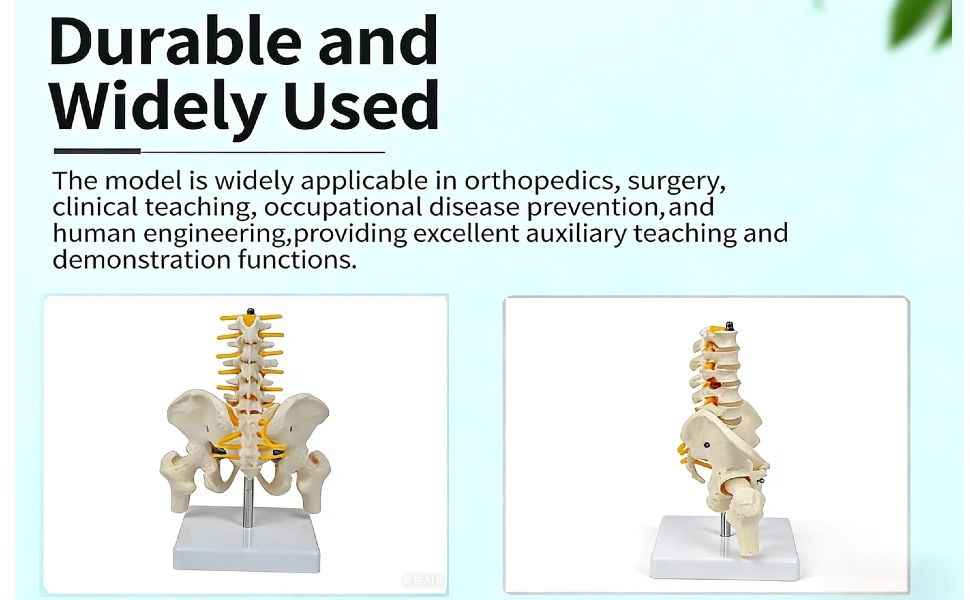 Durable and Widely Used

The model is widely applicable in orthopedics, surgery, clinical teaching, occupational disease prevention,and human engineering,providing excellent auxiliary teaching and demonstration functions.